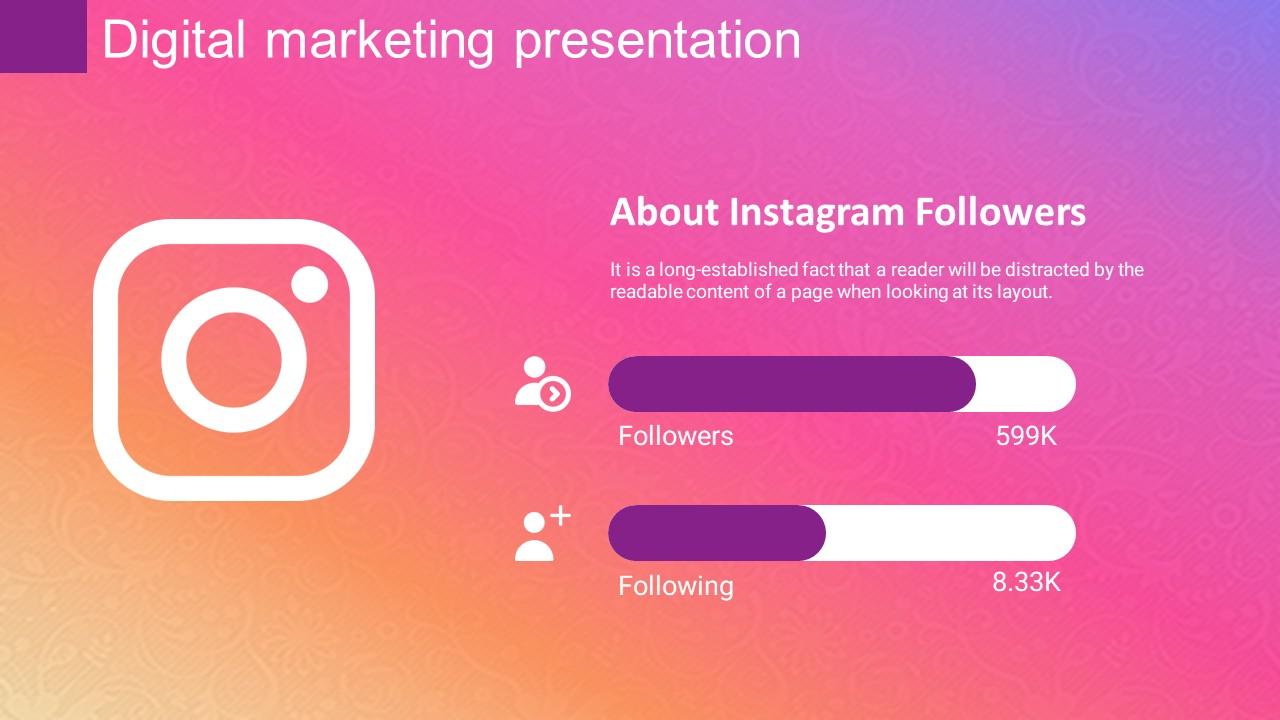 Digital marketing presentation

About Instagram Followers

It is a long-established fact that a reader will be distracted by the readable content of a page when looking at its layout.

Followers

599K

Following

8.33K